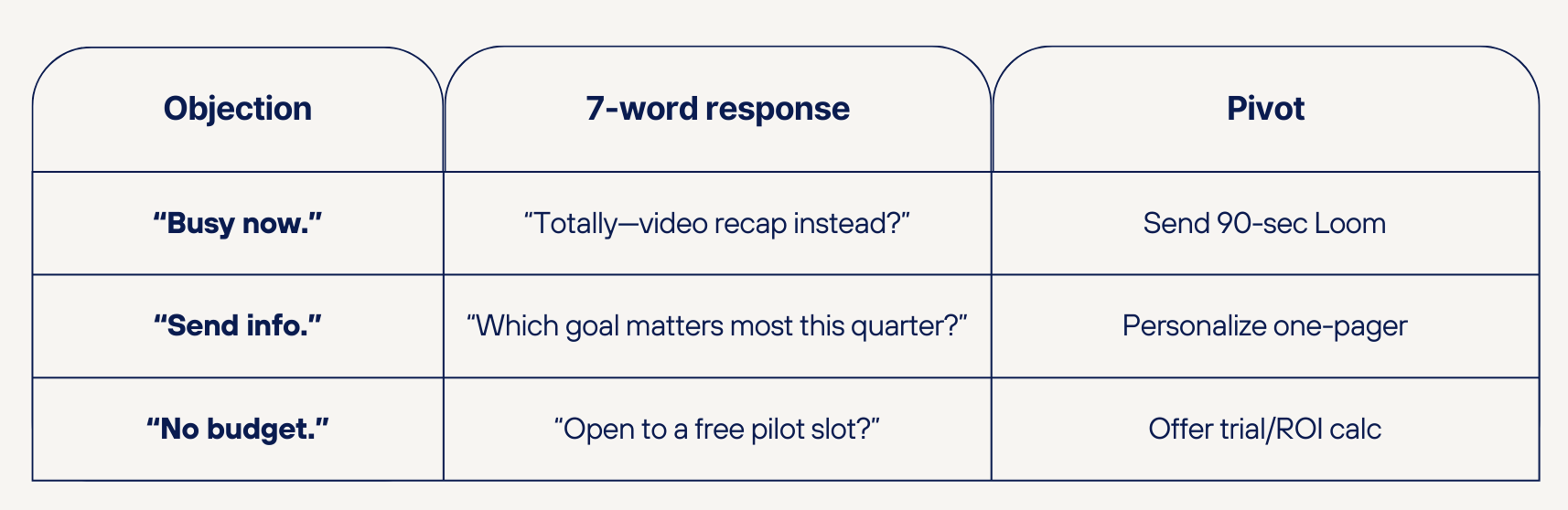 | Objection | 7-word response | Pivot |
|---|---|---|
| **“Busy now.”** | “Totally—video recap instead?” | Send 90-sec Loom |
| **“Send info.”** | “Which goal matters most this quarter?” | Personalize one-pager |
| **“No budget.”** | “Open to a free pilot slot?” | Offer trial/ROI calc |